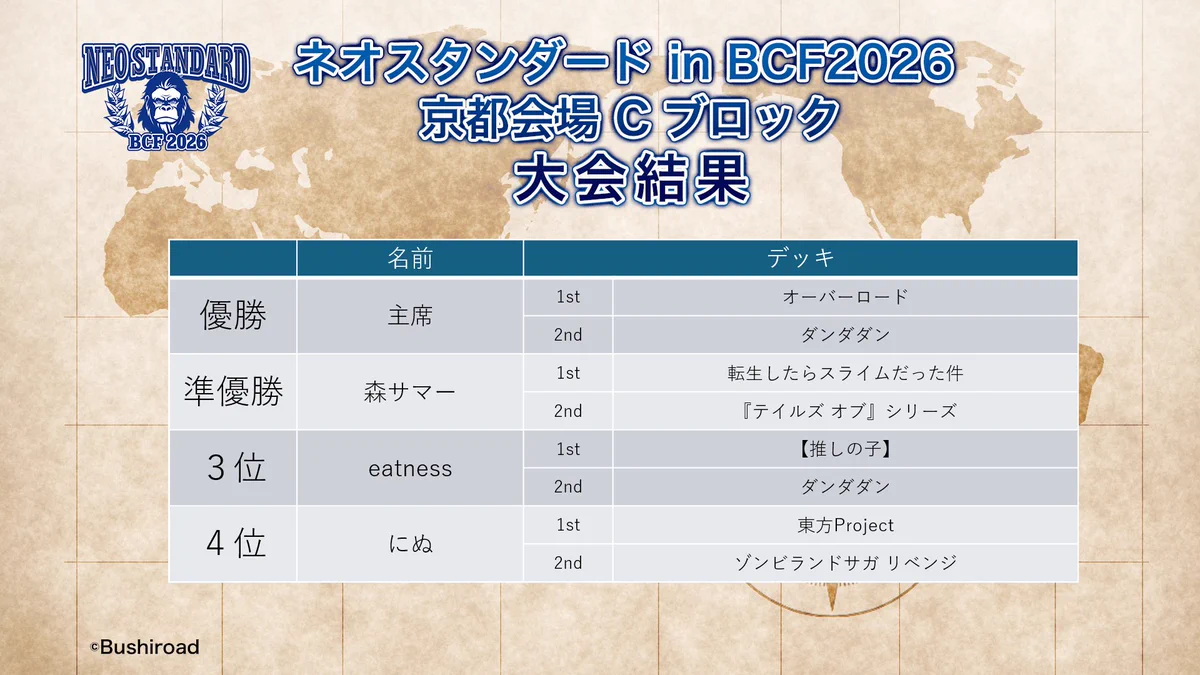 NEO STANDARD
BCF 2026

ネオスタンダード in BCF2026
京都会場 C ブロック
大会結果

| | 名前 | デッキ | |
|---|---|---|---|
| 優勝 | 主席 | 1st | オーバーロード |
| | | 2nd | ダンダダン |
| 準優勝 | 森サマー | 1st | 転生したらスライムだった件 |
| | | 2nd | 『テイルズ オブ』シリーズ |
| 3位 | eatness | 1st | 【推しの子】 |
| | | 2nd | ダンダダン |
| 4位 | にぬ | 1st | 東方Project |
| | | 2nd | ゾンビランドサガ リベンジ |

©Bushiroad